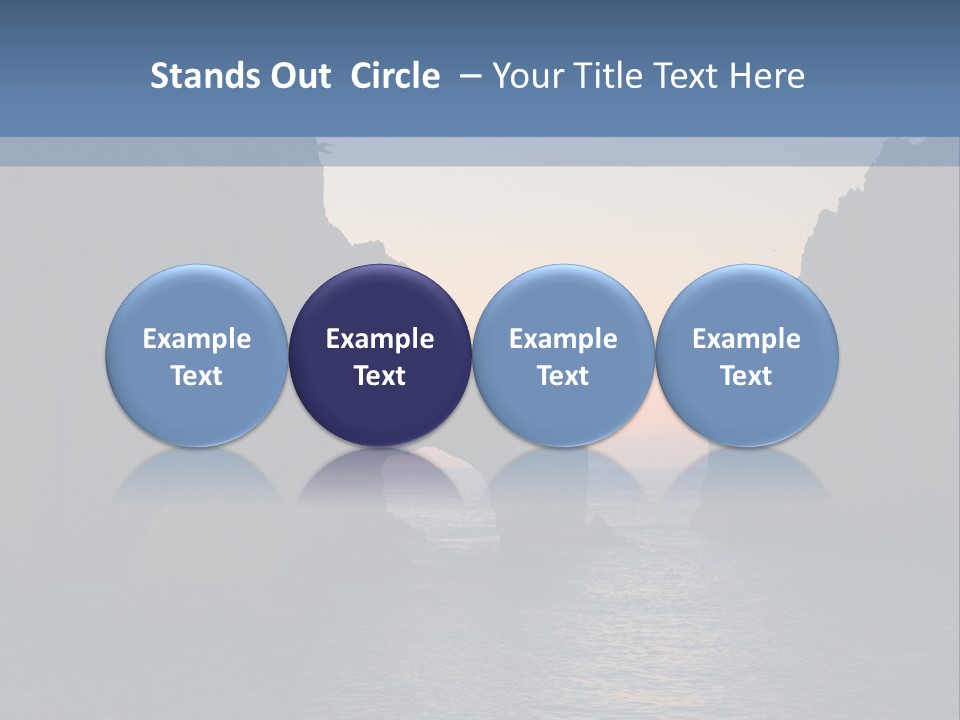 Stands Out Circle – Your Title Text Here

Example Text

Example Text

Example Text

Example Text